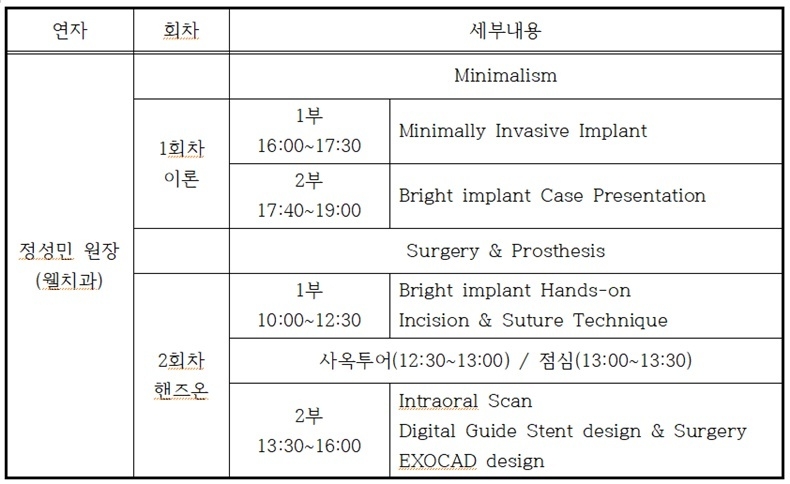 | 연자 | 회차 | 세부내용 | |
|---|---|---|---|
| 정성민 원장 (웰치과) | | Minimalism | |
| | 1회차 이론 | 1부 16:00~17:30 | Minimally Invasive Implant |
| | | 2부 17:40~19:00 | Bright implant Case Presentation |
| | | Surgery & Prosthesis | |
| | 2회차 핸즈온 | 1부 10:00~12:30 | Bright implant Hands-on Incision & Suture Technique |
| | | 사옥투어(12:30~13:00) / 점심(13:00~13:30) | |
| | | 2부 13:30~16:00 | Intraoral Scan Digital Guide Stent design & Surgery EXOCAD design |